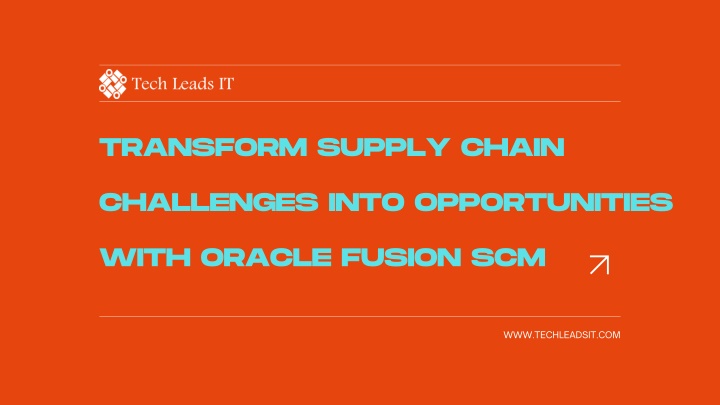 Tech Leads IT

TRANSFORM SUPPLY CHAIN CHALLENGES INTO OPPORTUNITIES WITH ORACLE FUSION SCM

WWW.TECHLEADSIT.COM